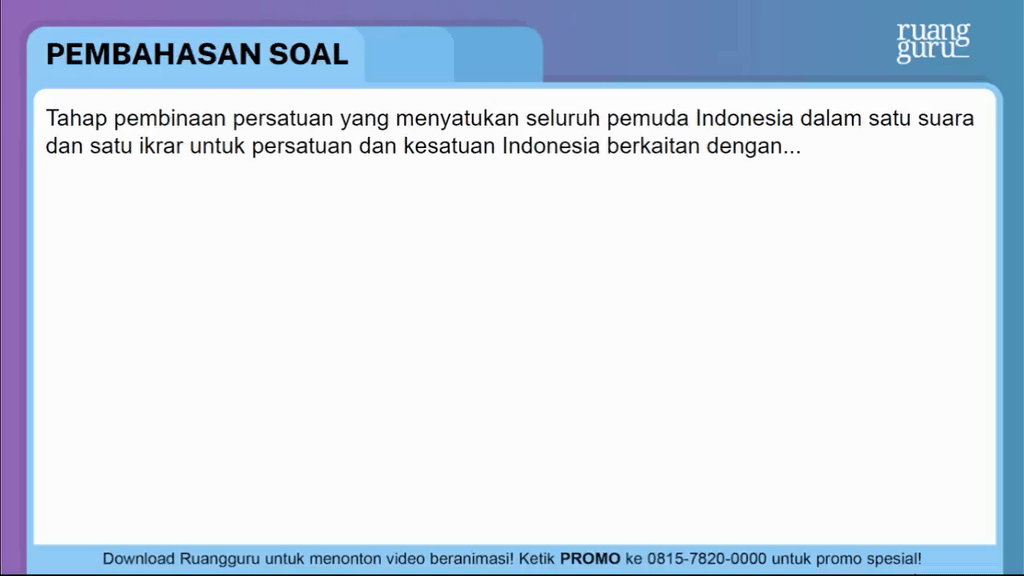 PEMBAHASAN SOAL

ruang guru

Tahap pembinaan persatuan yang menyatukan seluruh pemuda Indonesia dalam satu suara dan satu ikrar untuk persatuan dan kesatuan Indonesia berkaitan dengan...

Download Ruangguru untuk menonton video beranimasi! Ketik PROMO ke 0815-7820-0000 untuk promo spesial!